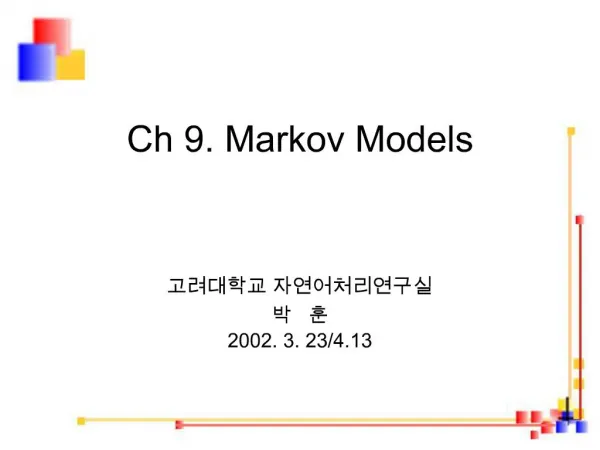 Ch 9. Markov Models

고려대학교 자연어처리연구실
박 훈
2002. 3. 23/4.13